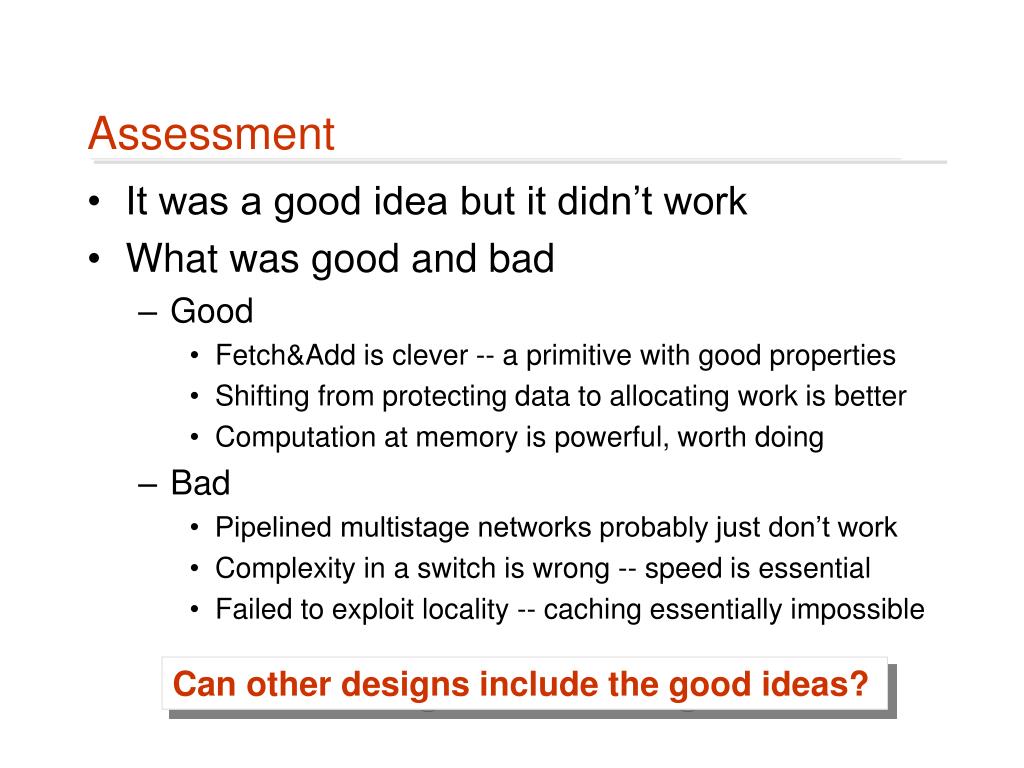 Assessment

• It was a good idea but it didn’t work
• What was good and bad
– Good
• Fetch&Add is clever -- a primitive with good properties
• Shifting from protecting data to allocating work is better
• Computation at memory is powerful, worth doing
– Bad
• Pipelined multistage networks probably just don’t work
• Complexity in a switch is wrong -- speed is essential
• Failed to exploit locality -- caching essentially impossible

Can other designs include the good ideas?